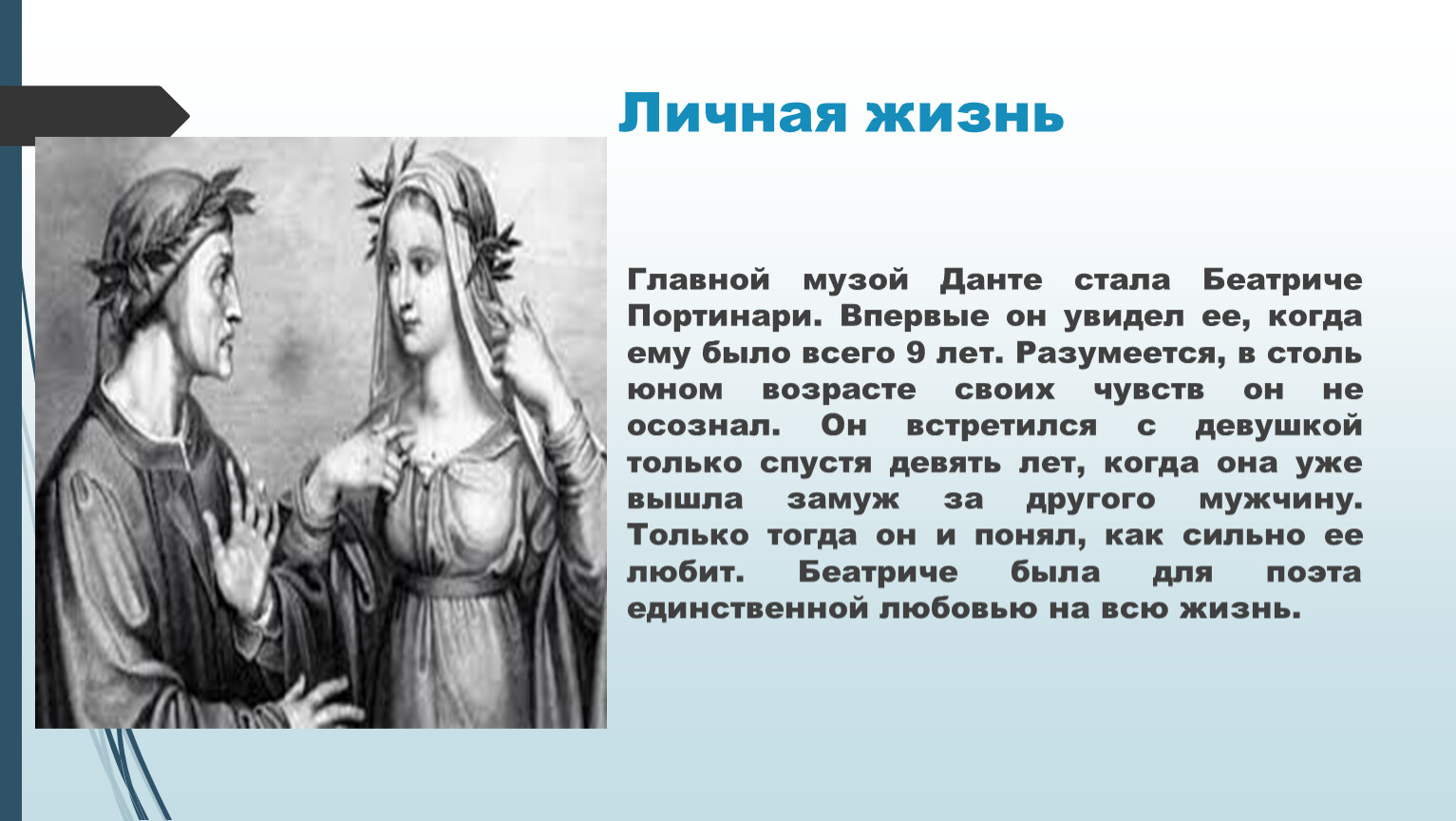 Личная жизнь

Главной музой Данте стала Беатриче Портинари. Впервые он увидел ее, когда ему было всего 9 лет. Разумеется, в столь юном возрасте своих чувств он не осознал. Он встретился с девушкой только спустя девять лет, когда она уже вышла замуж за другого мужчину. Только тогда он и понял, как сильно ее любит. Беатриче была для поэта единственной любовью на всю жизнь.